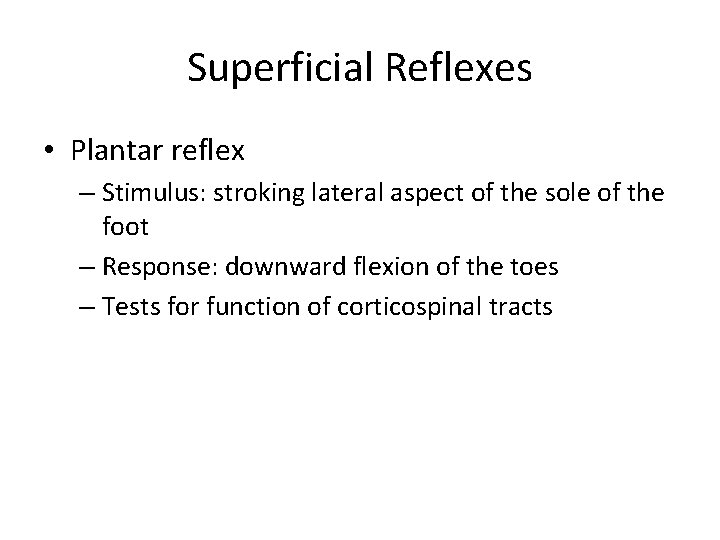 Superficial Reflexes

• Plantar reflex
– Stimulus: stroking lateral aspect of the sole of the foot
– Response: downward flexion of the toes
– Tests for function of corticospinal tracts